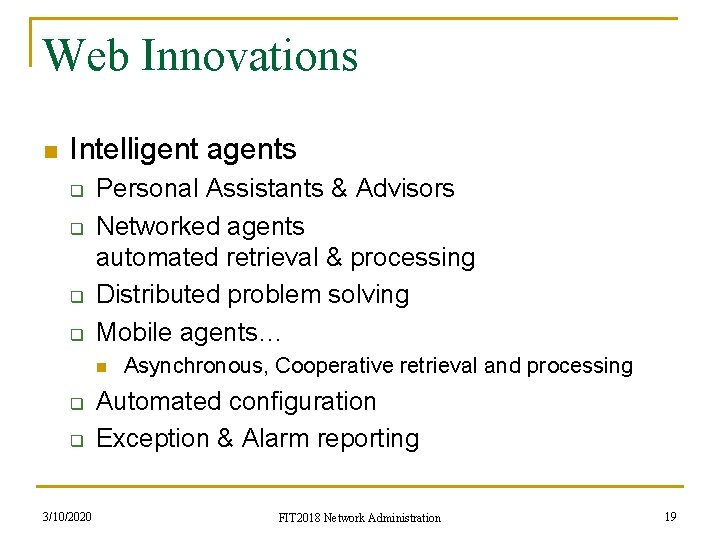 Web Innovations

- Intelligent agents
  - Personal Assistants & Advisors
  - Networked agents
    automated retrieval & processing
  - Distributed problem solving
  - Mobile agents…
    - Asynchronous, Cooperative retrieval and processing
  - Automated configuration
  - Exception & Alarm reporting

3/10/2020

FIT2018 Network Administration

19